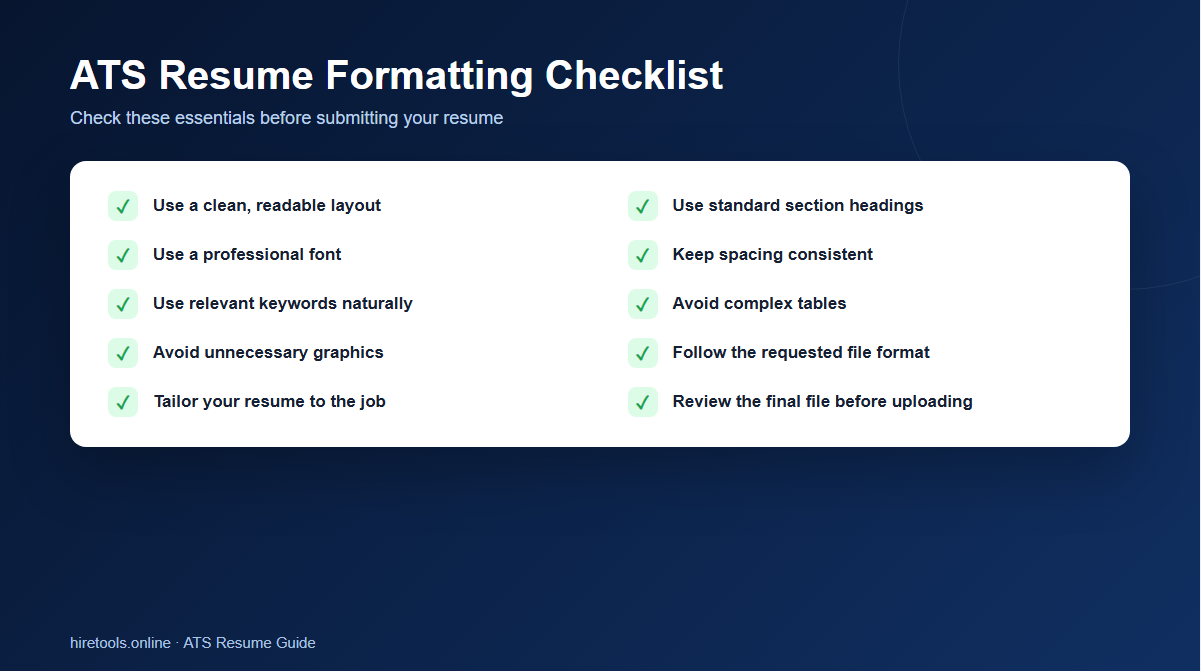 ATS Resume Formatting Checklist

Check these essentials before submitting your resume

✓ Use a clean, readable layout
✓ Use a professional font
✓ Use relevant keywords naturally
✓ Avoid unnecessary graphics
✓ Tailor your resume to the job

✓ Use standard section headings
✓ Keep spacing consistent
✓ Avoid complex tables
✓ Follow the requested file format
✓ Review the final file before uploading

hiretools.online · ATS Resume Guide